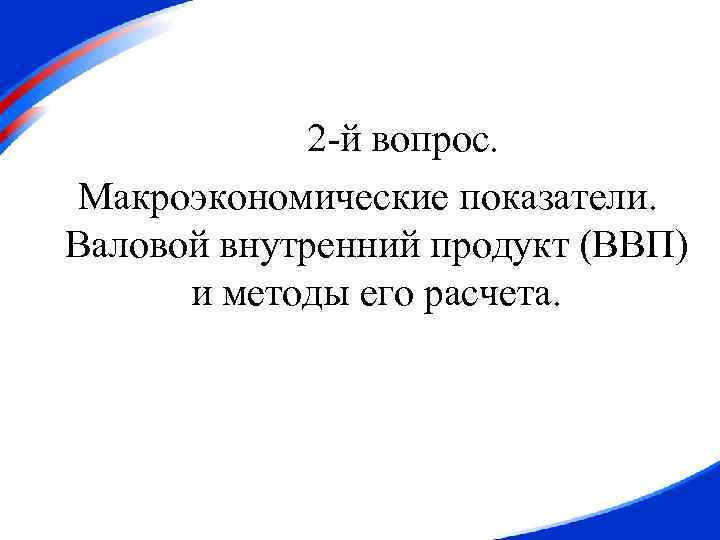 2-й вопрос.

Макроэкономические показатели. Валовой внутренний продукт (ВВП) и методы его расчета.